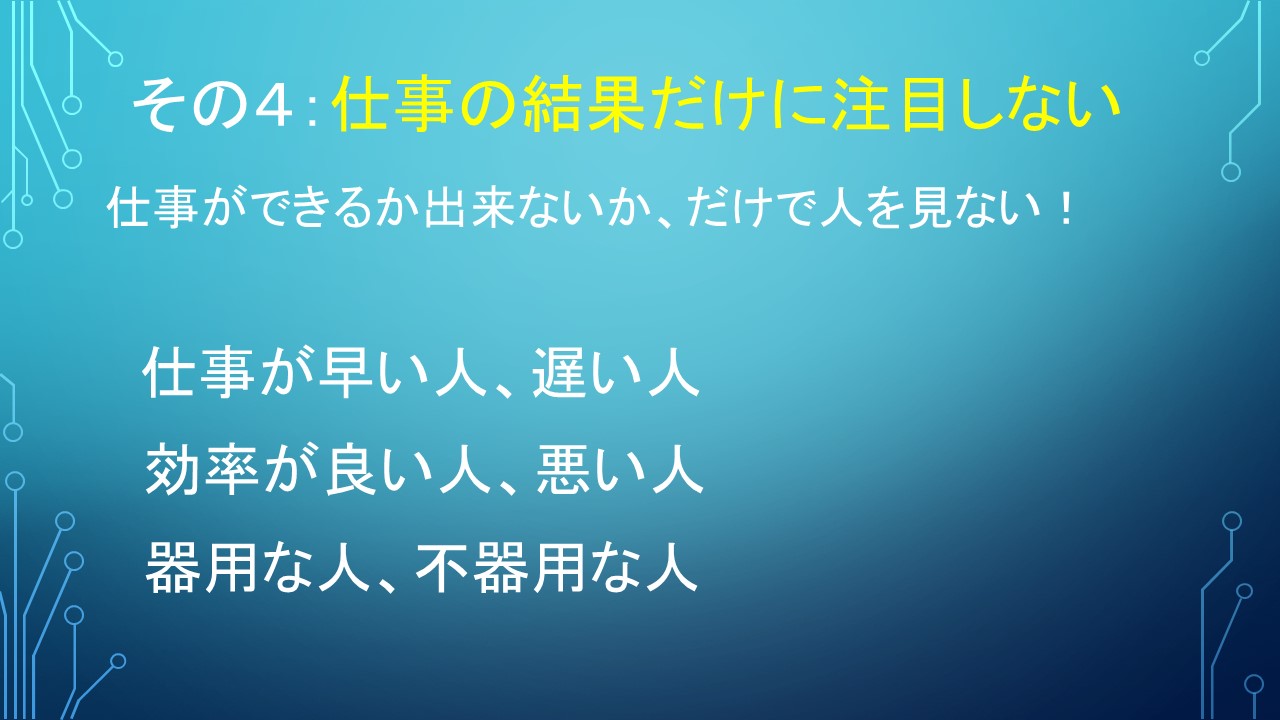 その４：仕事の結果だけに注目しない

仕事ができるか出来ないか、だけで人を見ない！

仕事が早い人、遅い人

効率が良い人、悪い人

器用な人、不器用な人